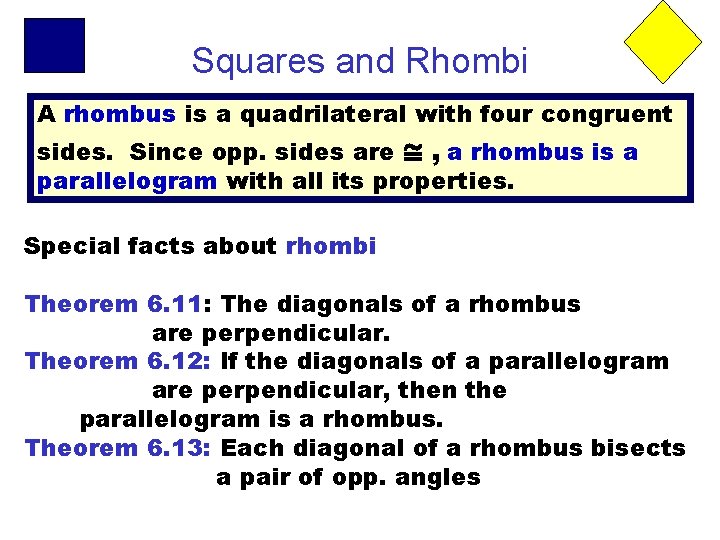 Squares and Rhombi

A rhombus is a quadrilateral with four congruent sides. Since opp. sides are $\cong$ , a rhombus is a parallelogram with all its properties.

Special facts about rhombi

Theorem 6.11: The diagonals of a rhombus are perpendicular.
Theorem 6.12: If the diagonals of a parallelogram are perpendicular, then the parallelogram is a rhombus.
Theorem 6.13: Each diagonal of a rhombus bisects a pair of opp. angles